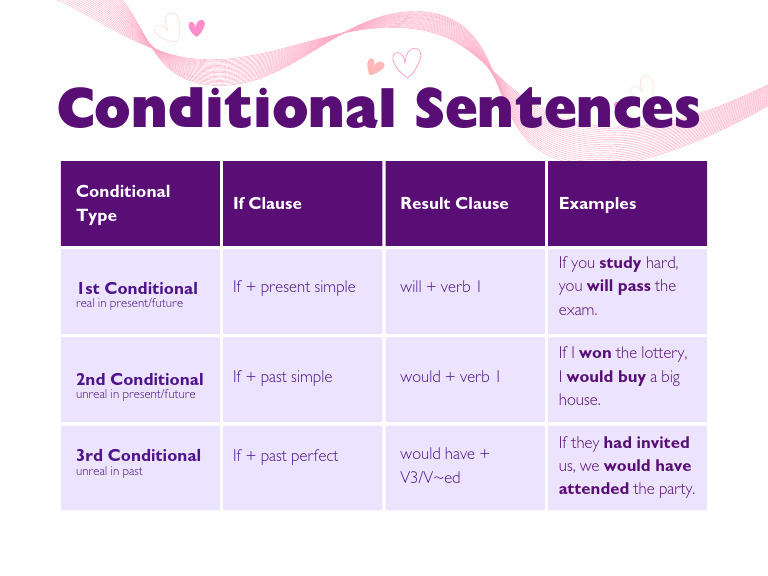 Conditional Sentences

| Conditional Type | If Clause | Result Clause | Examples |
|---|---|---|---|
| 1st Conditional real in present/future | If + present simple | will + verb 1 | If you study hard, you will pass the exam. |
| 2nd Conditional unreal in present/future | If + past simple | would + verb 1 | If I won the lottery, I would buy a big house. |
| 3rd Conditional unreal in past | If + past perfect | would have + V3/V~ed | If they had invited us, we would have attended the party. |